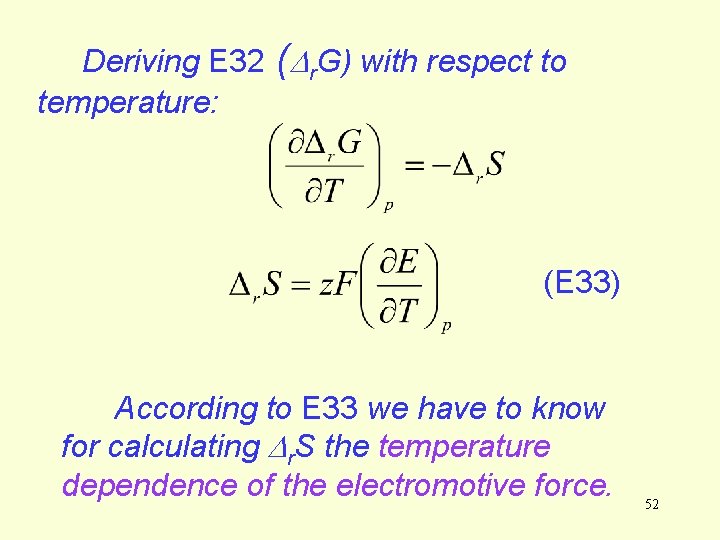 Deriving E32 ($\Delta_r G$) with respect to temperature:

$\left(\frac{\partial \Delta_r G}{\partial T}\right)_p = -\Delta_r S$

$\Delta_r S = zF\left(\frac{\partial E}{\partial T}\right)_p$ (E33)

According to E33 we have to know for calculating $\Delta_r S$ the temperature dependence of the electromotive force.

52